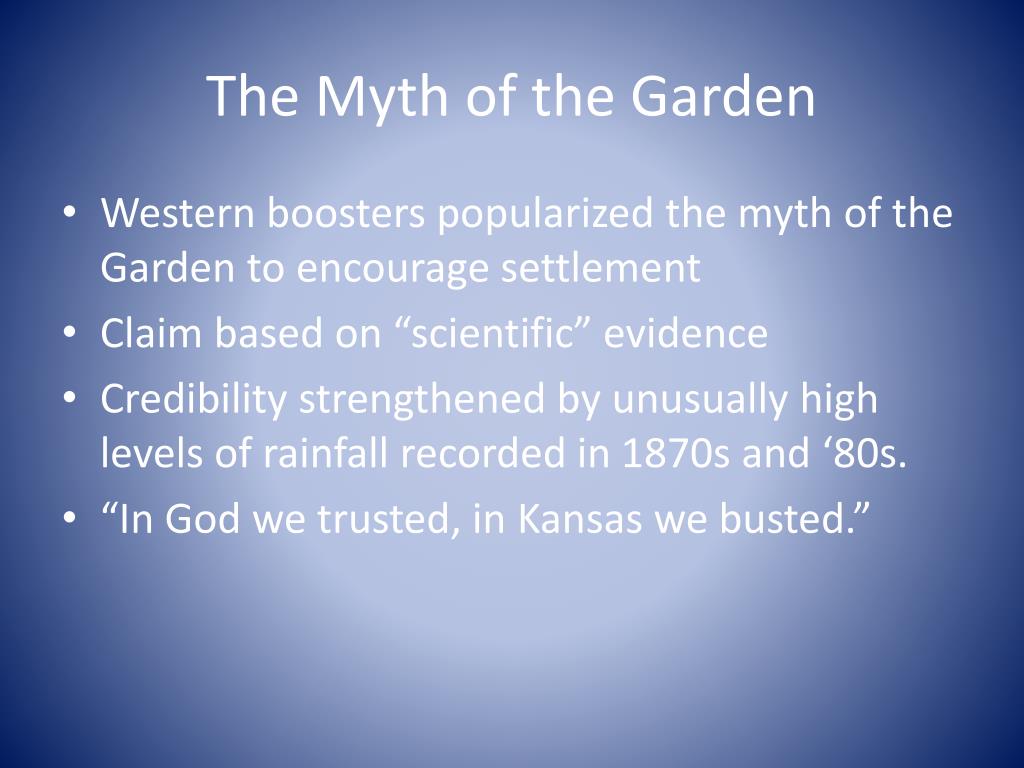 The Myth of the Garden

• Western boosters popularized the myth of the Garden to encourage settlement
• Claim based on “scientific” evidence
• Credibility strengthened by unusually high levels of rainfall recorded in 1870s and ‘80s.
• “In God we trusted, in Kansas we busted.”